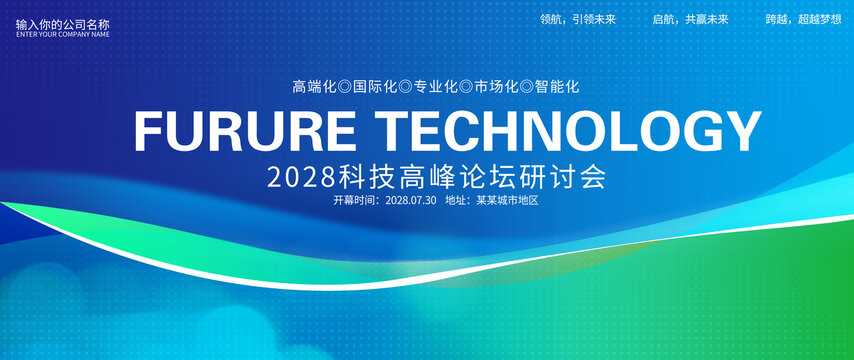 输入你的公司名称
ENTER YOUR COMPANY NAME

领航，引领未来　启航，共赢未来　跨越，超越梦想

高端化◎国际化◎专业化◎市场化◎智能化

FURURE TECHNOLOGY

2028科技高峰论坛研讨会

开幕时间：2028.07.30　地址：某某城市地区